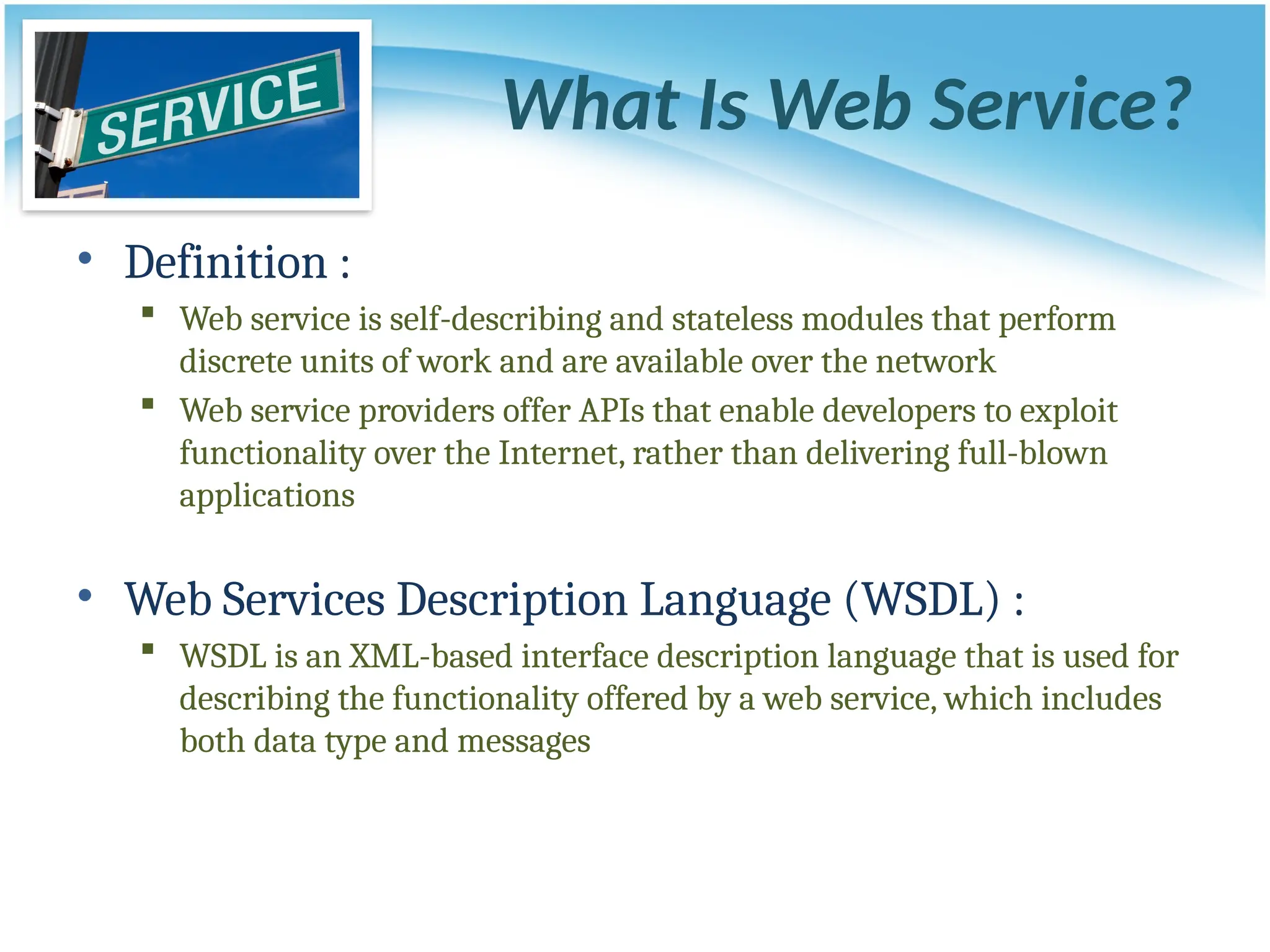 SERVICE

What Is Web Service?

• Definition :
  ▪ Web service is self-describing and stateless modules that perform discrete units of work and are available over the network
  ▪ Web service providers offer APIs that enable developers to exploit functionality over the Internet, rather than delivering full-blown applications

• Web Services Description Language (WSDL) :
  ▪ WSDL is an XML-based interface description language that is used for describing the functionality offered by a web service, which includes both data type and messages